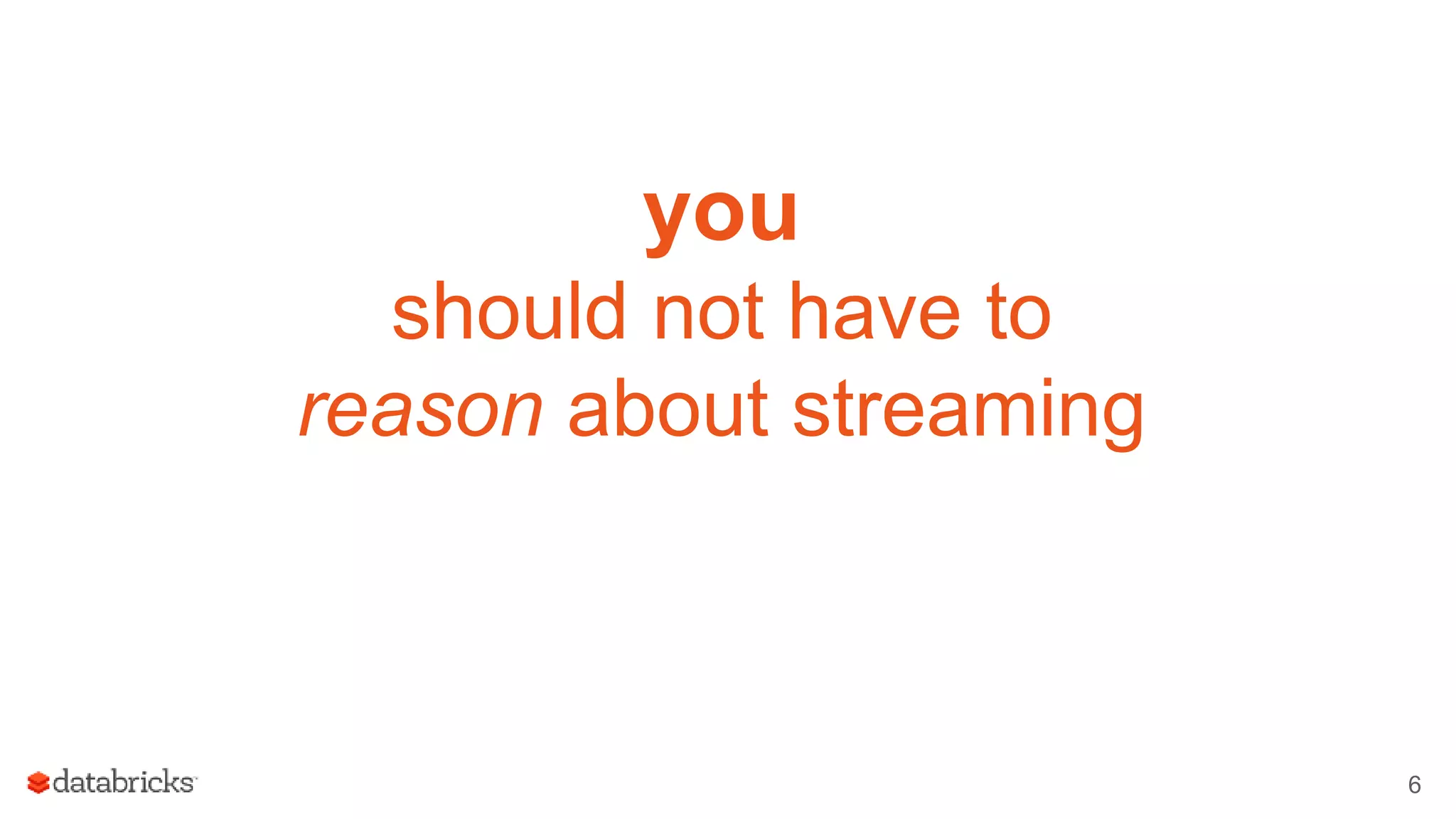 you
should not have to
reason about streaming

databricks

6